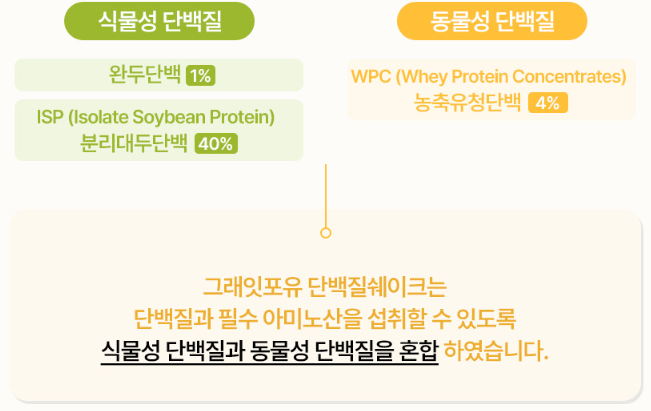 식물성 단백질

완두단백 1%

ISP (Isolate Soybean Protein)
분리대두단백 40%

동물성 단백질

WPC (Whey Protein Concentrates)
농축유청단백 4%

그래잇포유 단백질쉐이크는
단백질과 필수 아미노산을 섭취할 수 있도록
식물성 단백질과 동물성 단백질을 혼합 하였습니다.